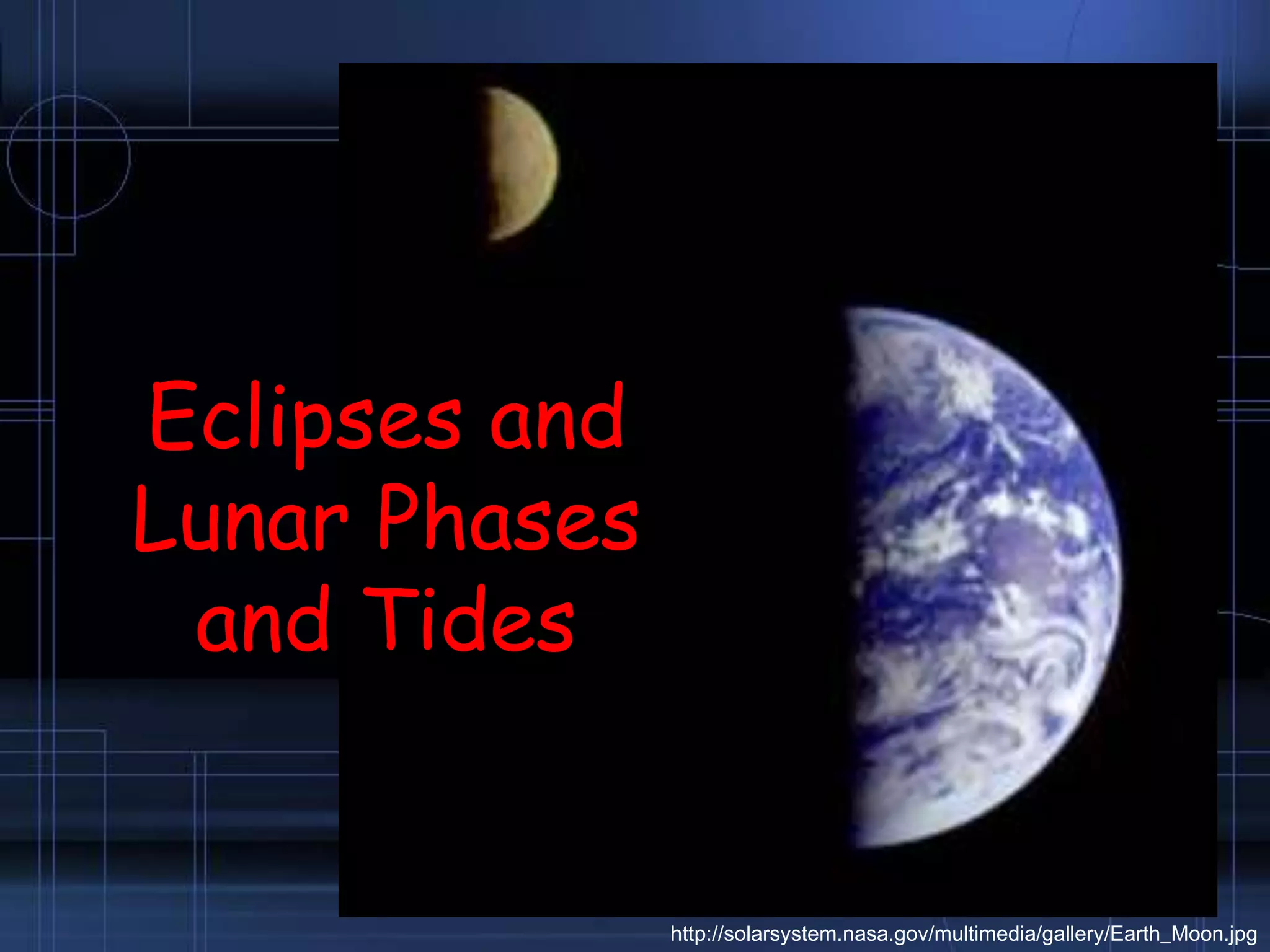 Eclipses and Lunar Phases and Tides

http://solarsystem.nasa.gov/multimedia/gallery/Earth_Moon.jpg